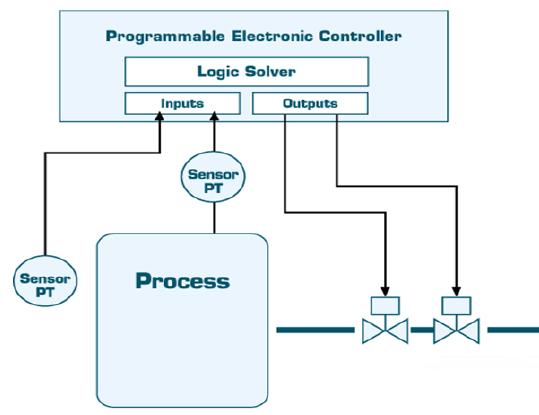 Programmable Electronic Controller

Logic Solver

Inputs

Outputs

Sensor PT

Sensor PT

Process